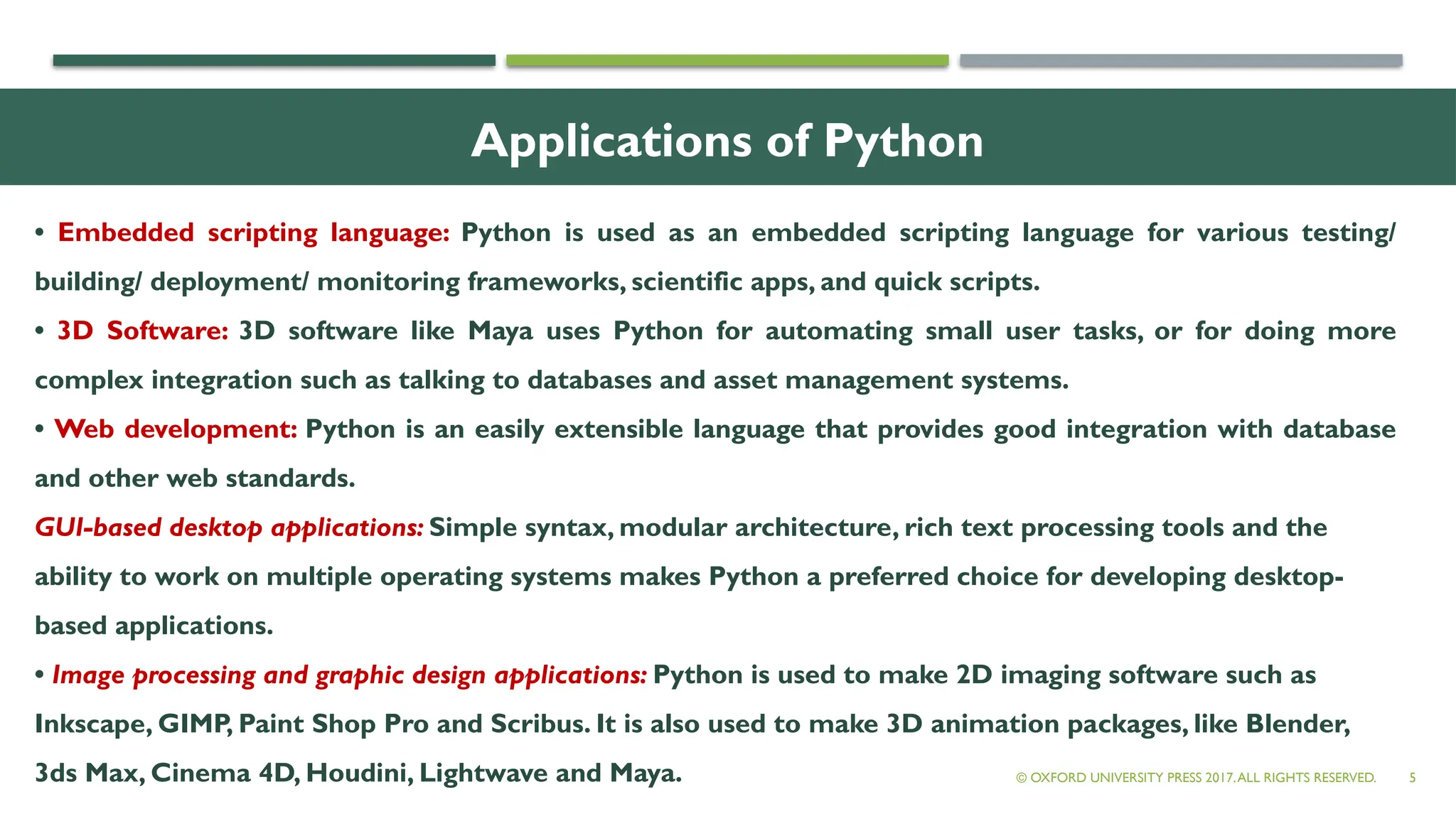 Applications of Python

• Embedded scripting language: Python is used as an embedded scripting language for various testing/ building/ deployment/ monitoring frameworks, scientific apps, and quick scripts.

• 3D Software: 3D software like Maya uses Python for automating small user tasks, or for doing more complex integration such as talking to databases and asset management systems.

• Web development: Python is an easily extensible language that provides good integration with database and other web standards.

GUI-based desktop applications: Simple syntax, modular architecture, rich text processing tools and the ability to work on multiple operating systems makes Python a preferred choice for developing desktop-based applications.

• Image processing and graphic design applications: Python is used to make 2D imaging software such as Inkscape, GIMP, Paint Shop Pro and Scribus. It is also used to make 3D animation packages, like Blender, 3ds Max, Cinema 4D, Houdini, Lightwave and Maya.

© OXFORD UNIVERSITY PRESS 2017. ALL RIGHTS RESERVED. 5